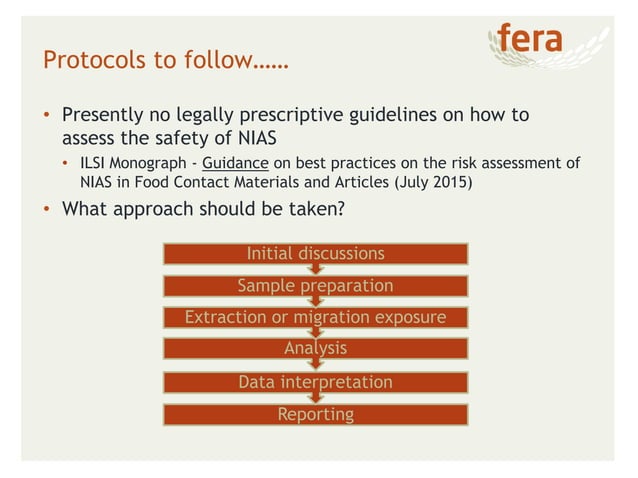 fera

Protocols to follow……

• Presently no legally prescriptive guidelines on how to assess the safety of NIAS
  • ILSI Monograph - Guidance on best practices on the risk assessment of NIAS in Food Contact Materials and Articles (July 2015)
• What approach should be taken?

Initial discussions

Sample preparation

Extraction or migration exposure

Analysis

Data interpretation

Reporting